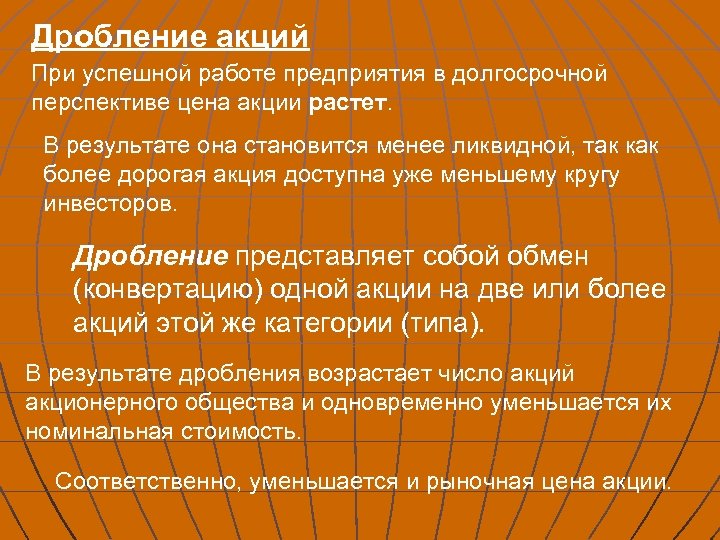 Дробление акций

При успешной работе предприятия в долгосрочной перспективе цена акции растет.

В результате она становится менее ликвидной, так как более дорогая акция доступна уже меньшему кругу инвесторов.

Дробление представляет собой обмен (конвертацию) одной акции на две или более акций этой же категории (типа).

В результате дробления возрастает число акций акционерного общества и одновременно уменьшается их номинальная стоимость.

Соответственно, уменьшается и рыночная цена акции.